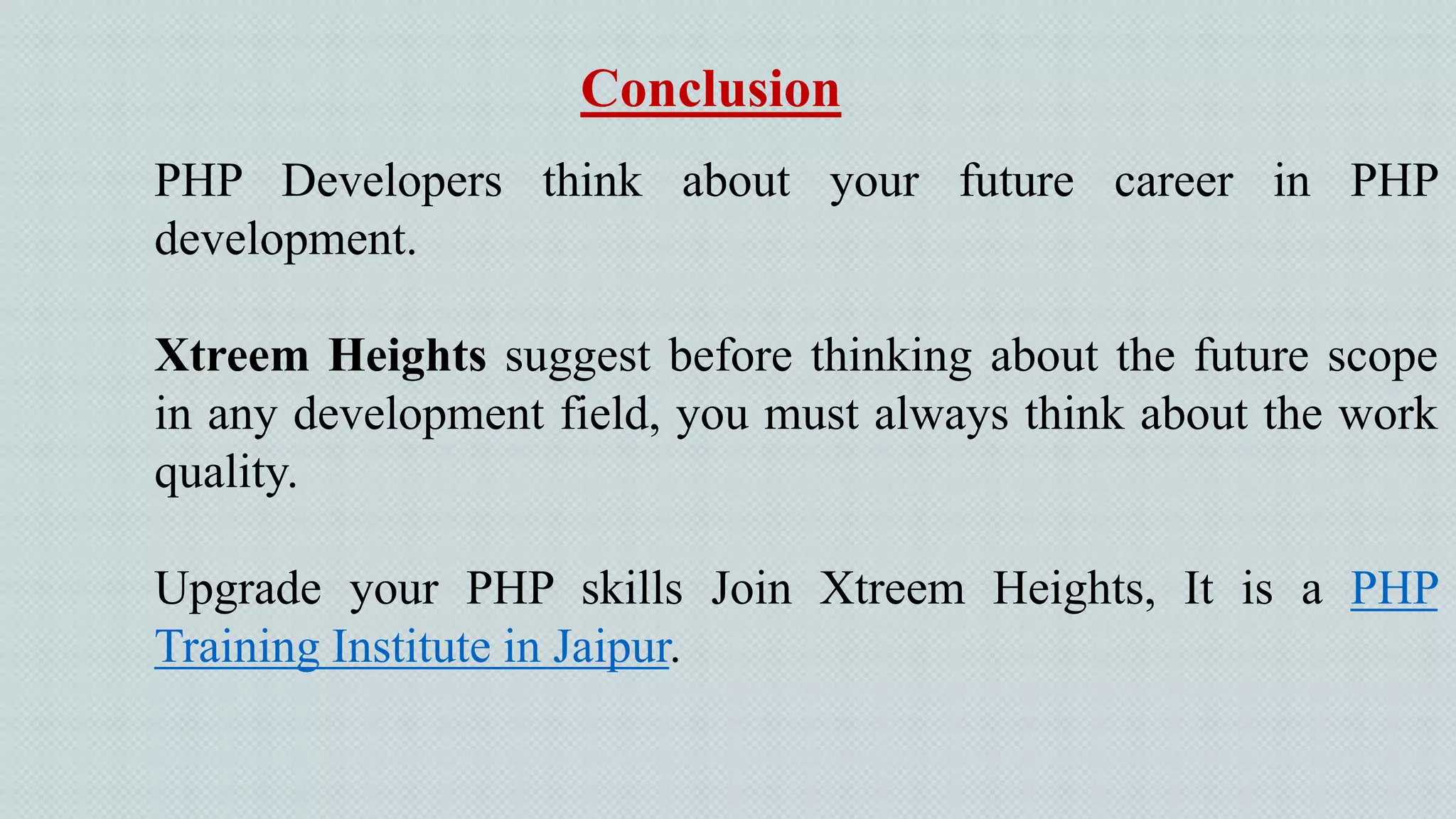 Conclusion

PHP Developers think about your future career in PHP development.

Xtreem Heights suggest before thinking about the future scope in any development field, you must always think about the work quality.

Upgrade your PHP skills Join Xtreem Heights, It is a PHP Training Institute in Jaipur.